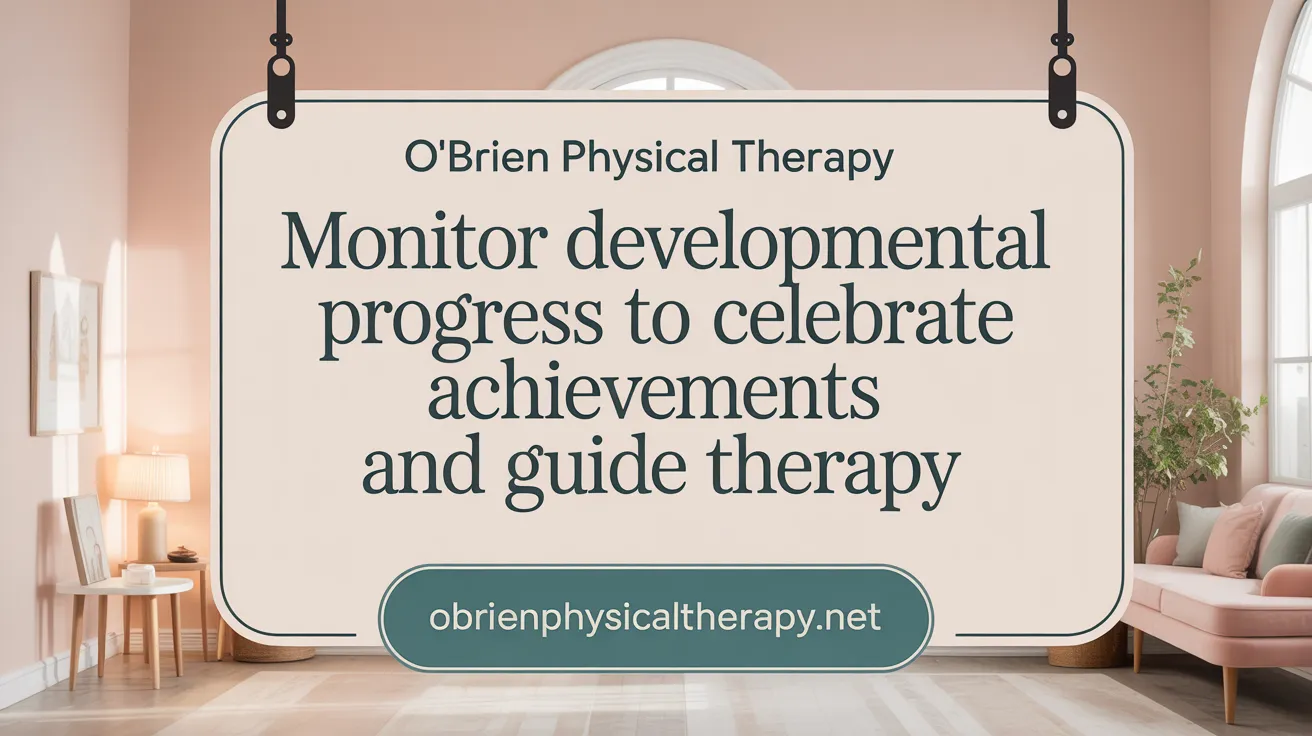 O'Brien Physical Therapy

Monitor developmental progress to celebrate achievements and guide therapy

obrienphysicaltherapy.net